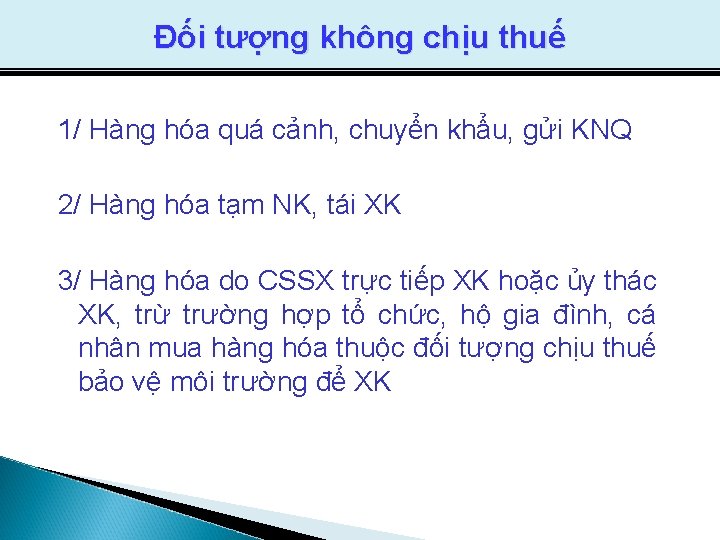 Đối tượng không chịu thuế

1/ Hàng hóa quá cảnh, chuyển khẩu, gửi KNQ

2/ Hàng hóa tạm NK, tái XK

3/ Hàng hóa do CSSX trực tiếp XK hoặc ủy thác XK, trừ trường hợp tổ chức, hộ gia đình, cá nhân mua hàng hóa thuộc đối tượng chịu thuế bảo vệ môi trường để XK